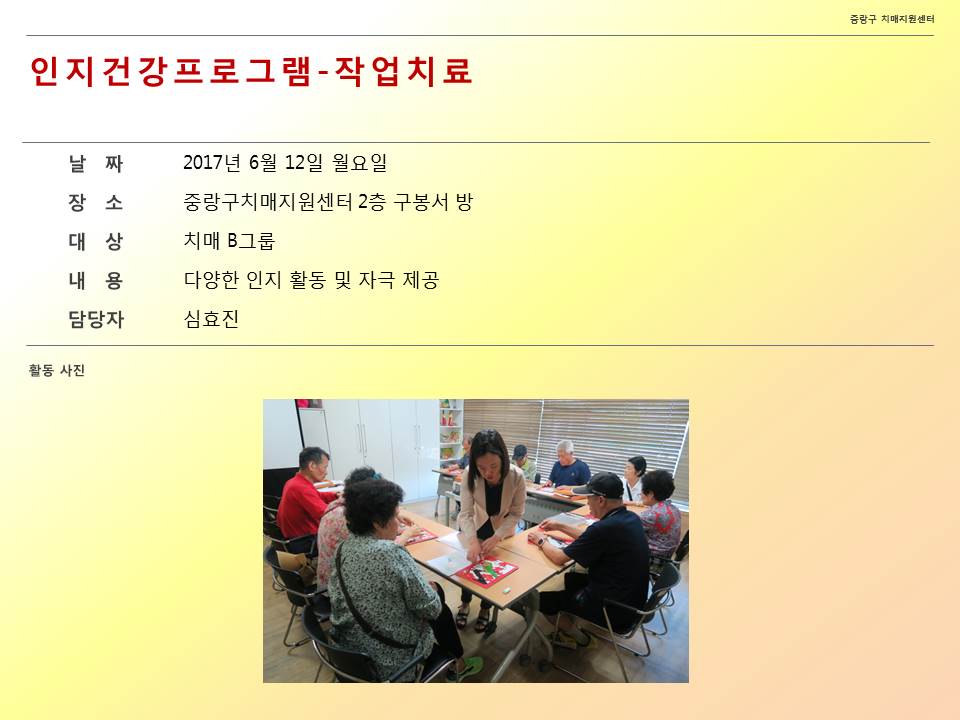 중랑구 치매지원센터

인지건강프로그램-작업치료

| 날 짜 | 2017년 6월 12일 월요일 |
|---|---|
| 장 소 | 중랑구치매지원센터 2층 구봉서 방 |
| 대 상 | 치매 B그룹 |
| 내 용 | 다양한 인지 활동 및 자극 제공 |
| 담당자 | 심효진 |

활동 사진